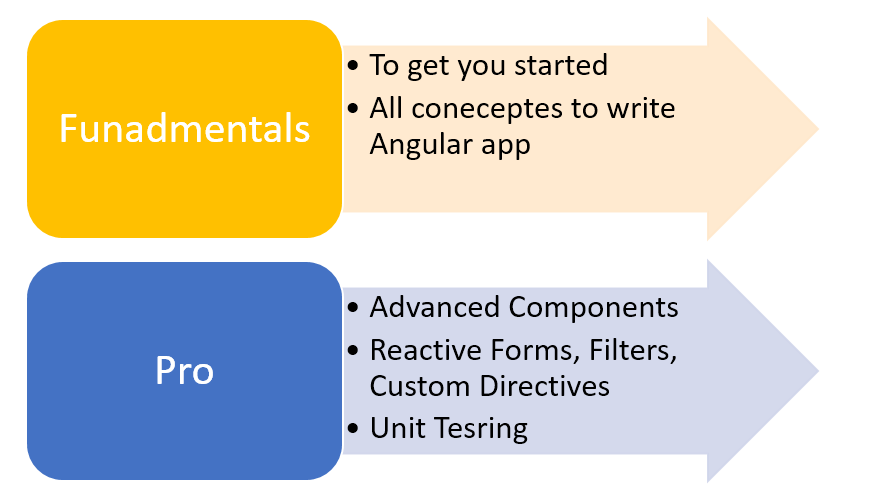 Funadmentals

• To get you started
• All coneceptes to write Angular app

Pro

• Advanced Components
• Reactive Forms, Filters, Custom Directives
• Unit Tesring